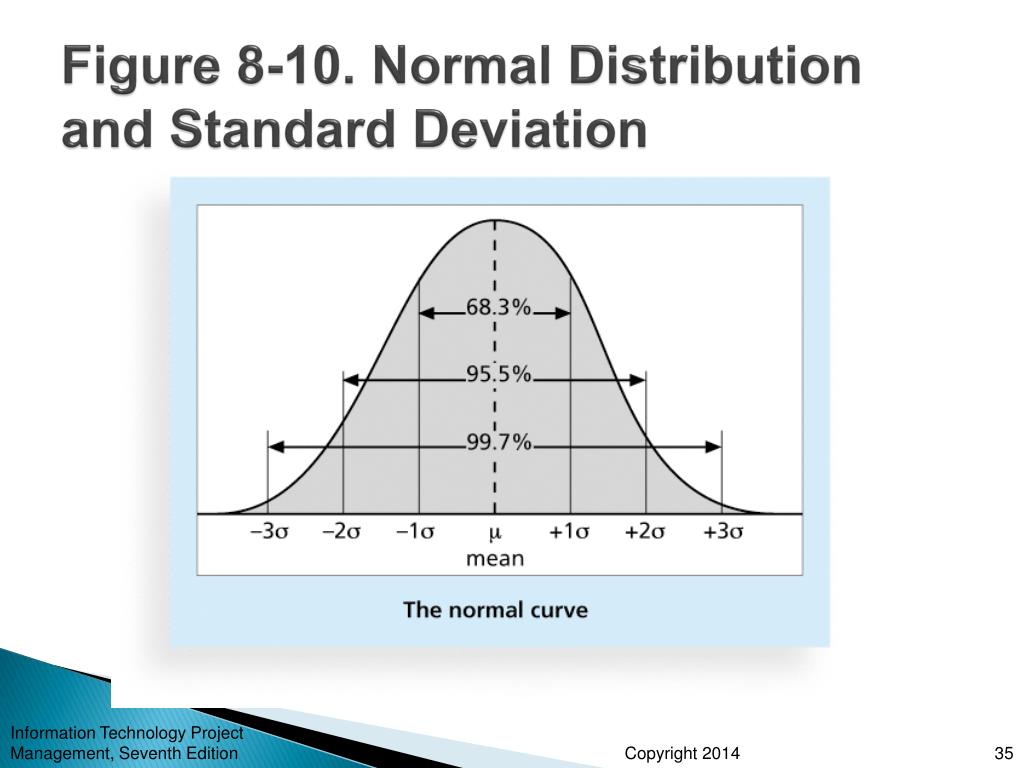 Figure 8-10. Normal Distribution and Standard Deviation

68.3%

95.5%

99.7%

$-3\sigma$ $-2\sigma$ $-1\sigma$ $\mu$ $+1\sigma$ $+2\sigma$ $+3\sigma$

mean

The normal curve

Information Technology Project Management, Seventh Edition

Copyright 2014

35